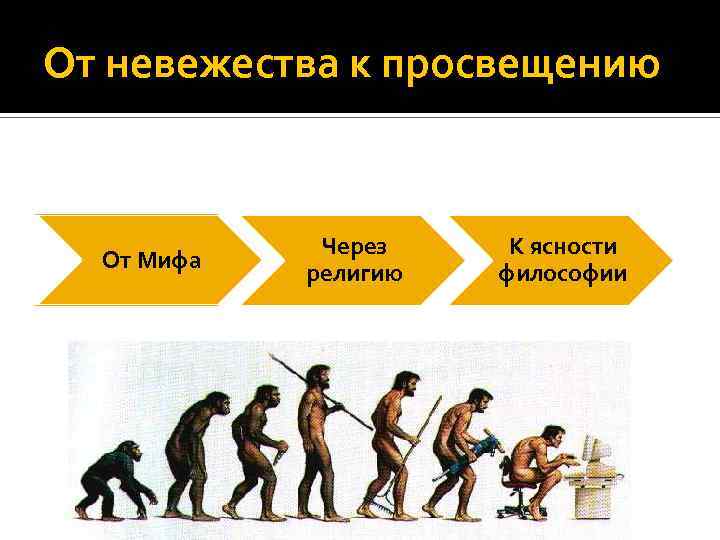 От невежества к просвещению

От Мифа

Через религию

К ясности философии